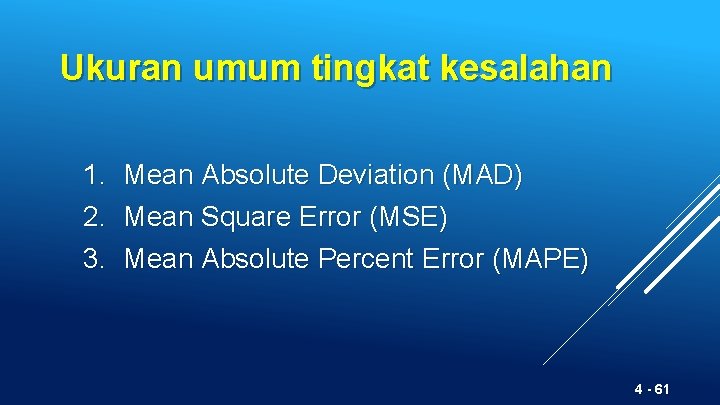 Ukuran umum tingkat kesalahan

1. Mean Absolute Deviation (MAD)
2. Mean Square Error (MSE)
3. Mean Absolute Percent Error (MAPE)

4 - 61